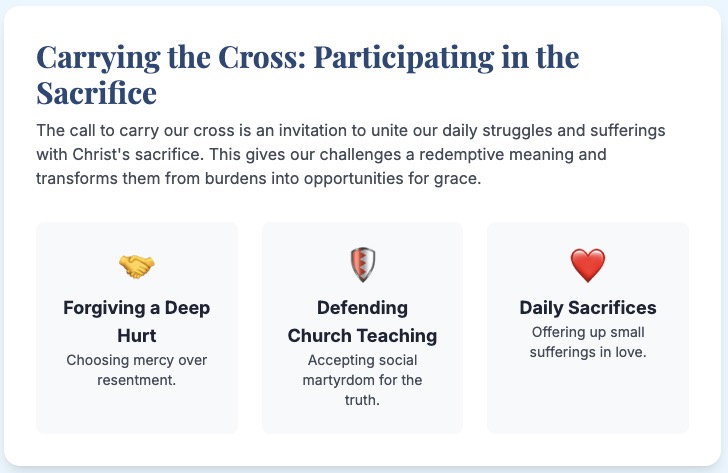 Carrying the Cross: Participating in the Sacrifice

The call to carry our cross is an invitation to unite our daily struggles and sufferings with Christ's sacrifice. This gives our challenges a redemptive meaning and transforms them from burdens into opportunities for grace.

Forgiving a Deep Hurt

Choosing mercy over resentment.

Defending Church Teaching

Accepting social martyrdom for the truth.

Daily Sacrifices

Offering up small sufferings in love.